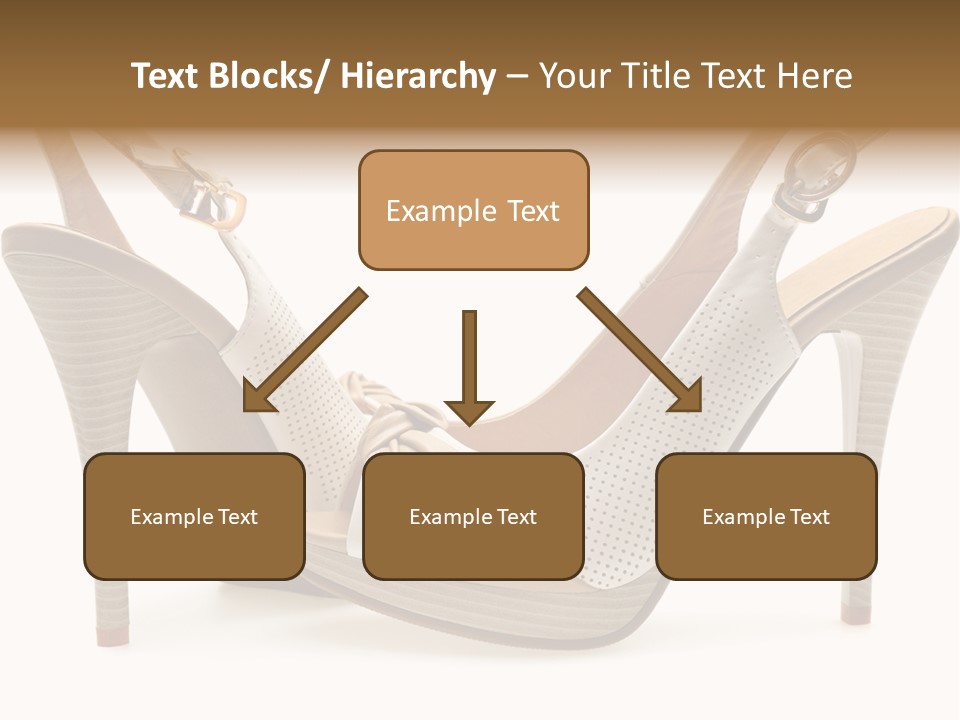 Text Blocks/ Hierarchy – Your Title Text Here

Example Text

Example Text

Example Text

Example Text